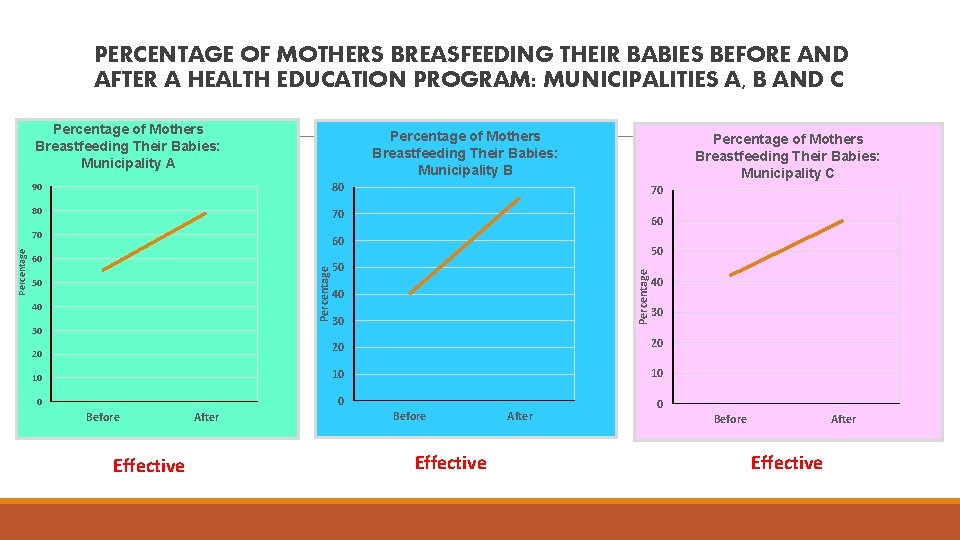 PERCENTAGE OF MOTHERS BREASFEEDING THEIR BABIES BEFORE AND AFTER A HEALTH EDUCATION PROGRAM: MUNICIPALITIES A, B AND C

Percentage of Mothers Breastfeeding Their Babies: Municipality A

Percentage

90
80
70
60
50
40
30
20
10
0

Before After

Effective

Percentage of Mothers Breastfeeding Their Babies: Municipality B

Percentage

80
70
60
50
40
30
20
10
0

Before After

Effective

Percentage of Mothers Breastfeeding Their Babies: Municipality C

Percentage

70
60
50
40
30
20
10
0

Before After

Effective